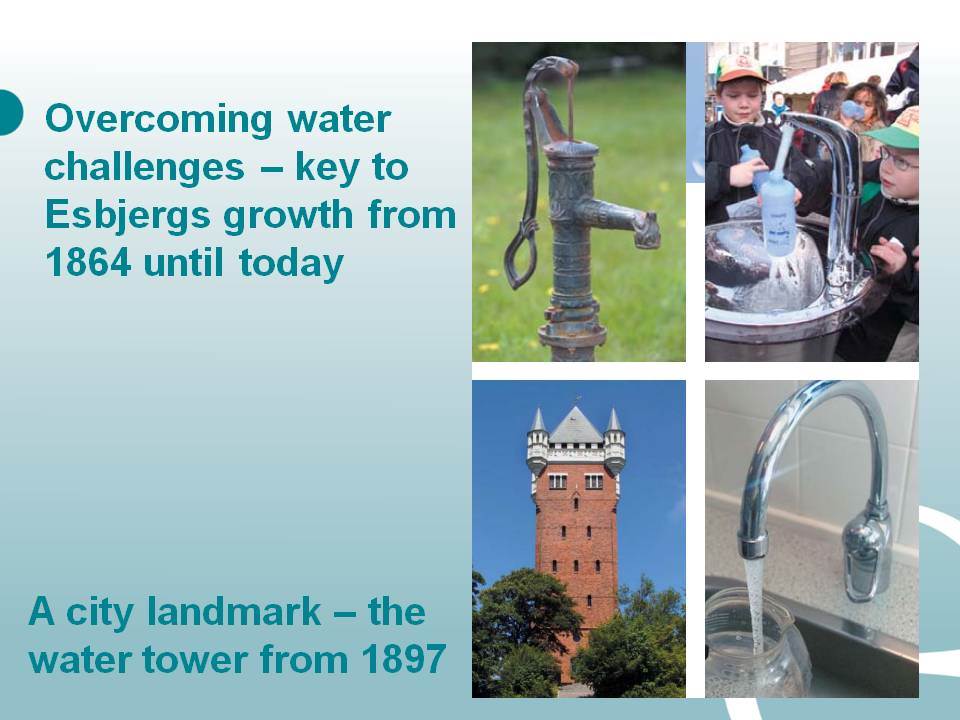 Overcoming water challenges – key to Esbjergs growth from 1864 until today

A city landmark – the water tower from 1897